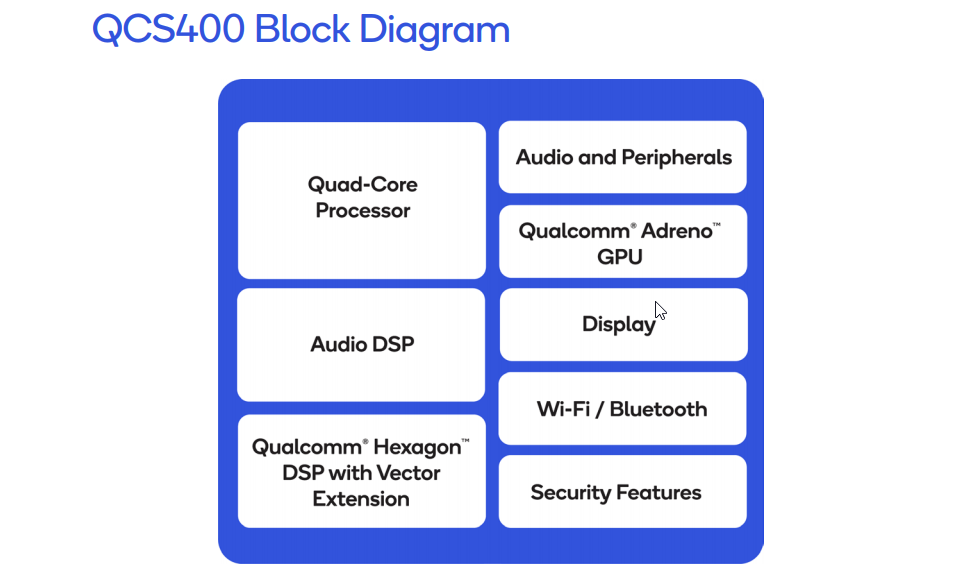 QCS400 Block Diagram

Quad-Core Processor

Audio DSP

Qualcomm® Hexagon™ DSP with Vector Extension

Audio and Peripherals

Qualcomm® Adreno™ GPU

Display

Wi-Fi / Bluetooth

Security Features